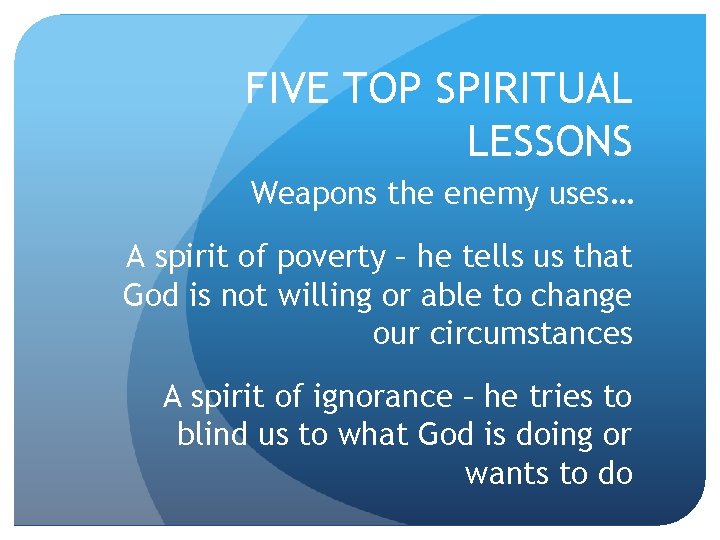 FIVE TOP SPIRITUAL LESSONS

Weapons the enemy uses…

A spirit of poverty – he tells us that God is not willing or able to change our circumstances

A spirit of ignorance – he tries to blind us to what God is doing or wants to do